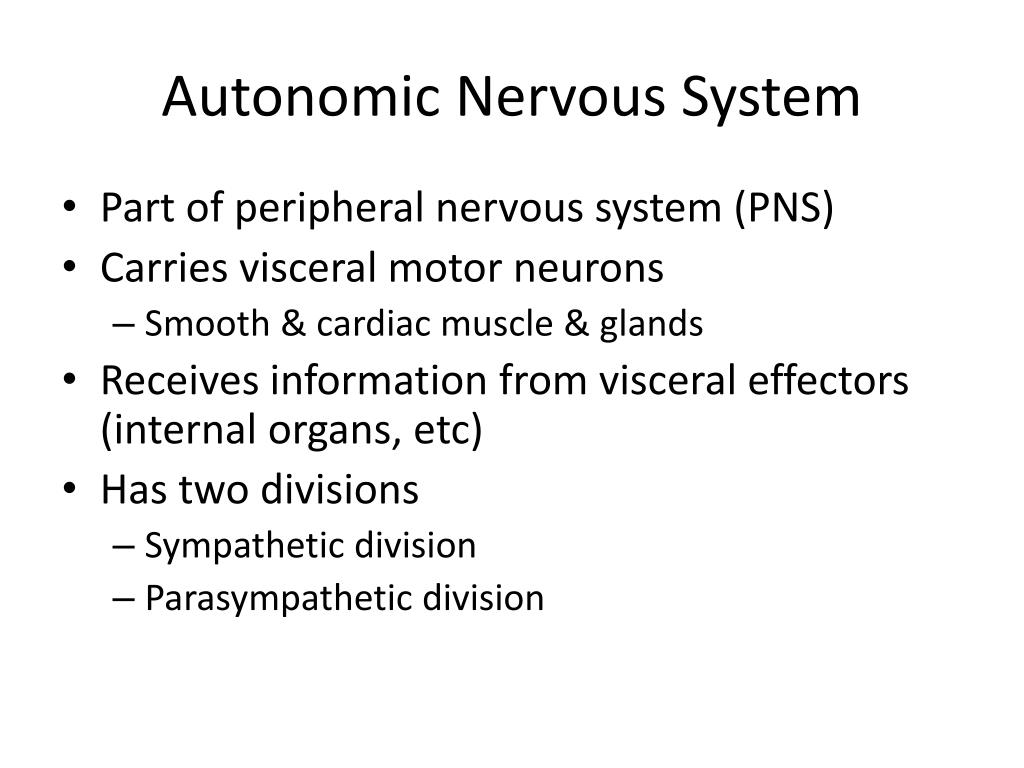 Autonomic Nervous System

• Part of peripheral nervous system (PNS)
• Carries visceral motor neurons
  – Smooth & cardiac muscle & glands
• Receives information from visceral effectors (internal organs, etc)
• Has two divisions
  – Sympathetic division
  – Parasympathetic division